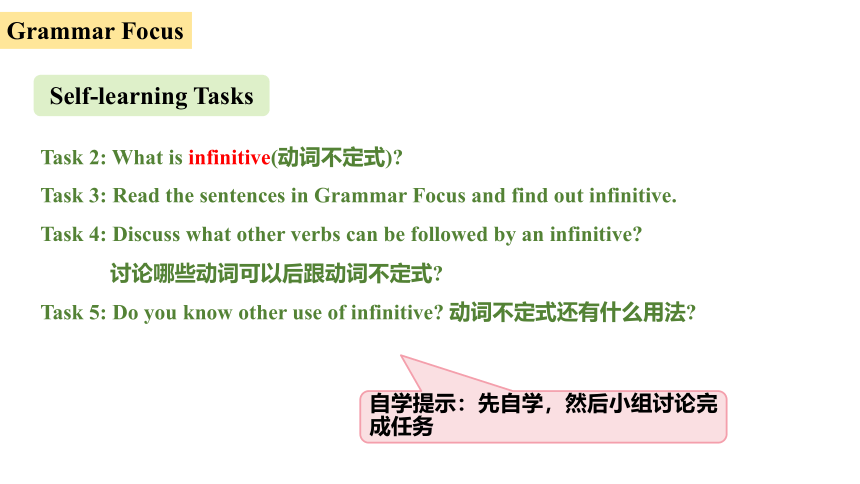 Grammar Focus

Self-learning Tasks

Task 2: What is infinitive(动词不定式)?

Task 3: Read the sentences in Grammar Focus and find out infinitive.

Task 4: Discuss what other verbs can be followed by an infinitive?

讨论哪些动词可以后跟动词不定式?

Task 5: Do you know other use of infinitive? 动词不定式还有什么用法?

自学提示：先自学，然后小组讨论完成任务